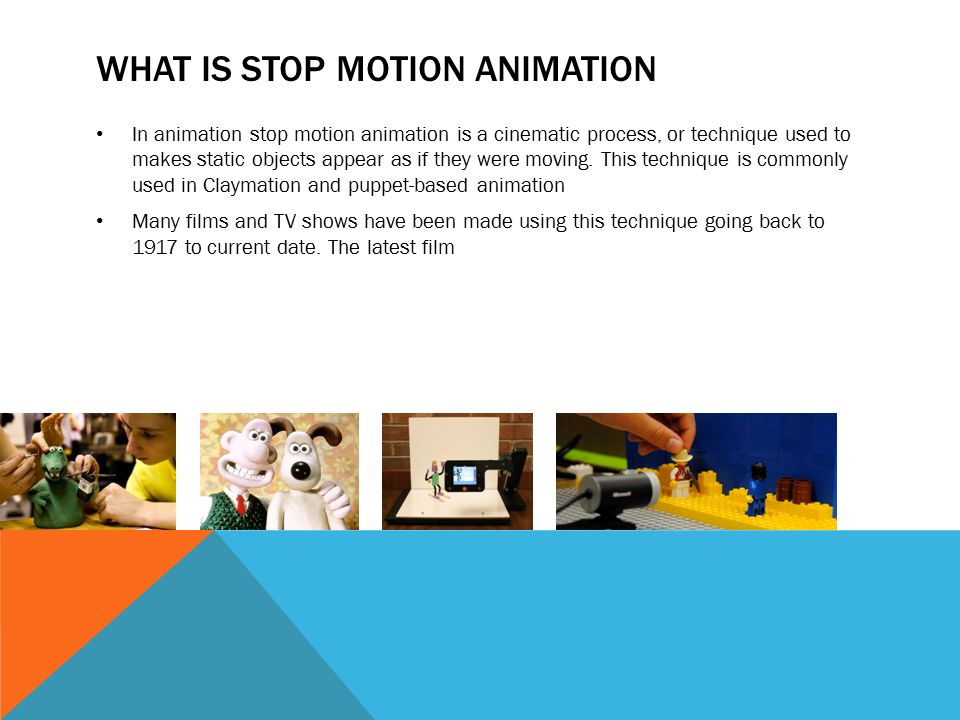 WHAT IS STOP MOTION ANIMATION

• In animation stop motion animation is a cinematic process, or technique used to makes static objects appear as if they were moving. This technique is commonly used in Claymation and puppet-based animation

• Many films and TV shows have been made using this technique going back to 1917 to current date. The latest film